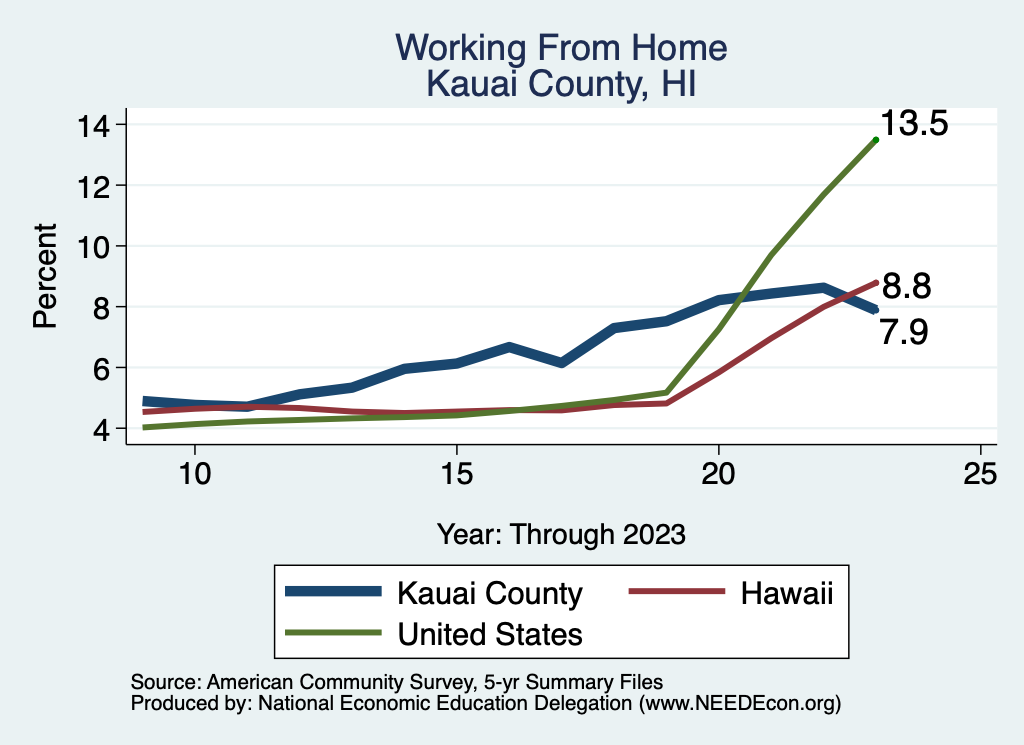 Working From Home
Kauai County, HI

Percent

14
12
10
8
6
4

13.5
8.8
7.9

10
15
20
25

Year: Through 2023

Kauai County
Hawaii
United States

Source: American Community Survey, 5-yr Summary Files
Produced by: National Economic Education Delegation (www.NEEDEcon.org)